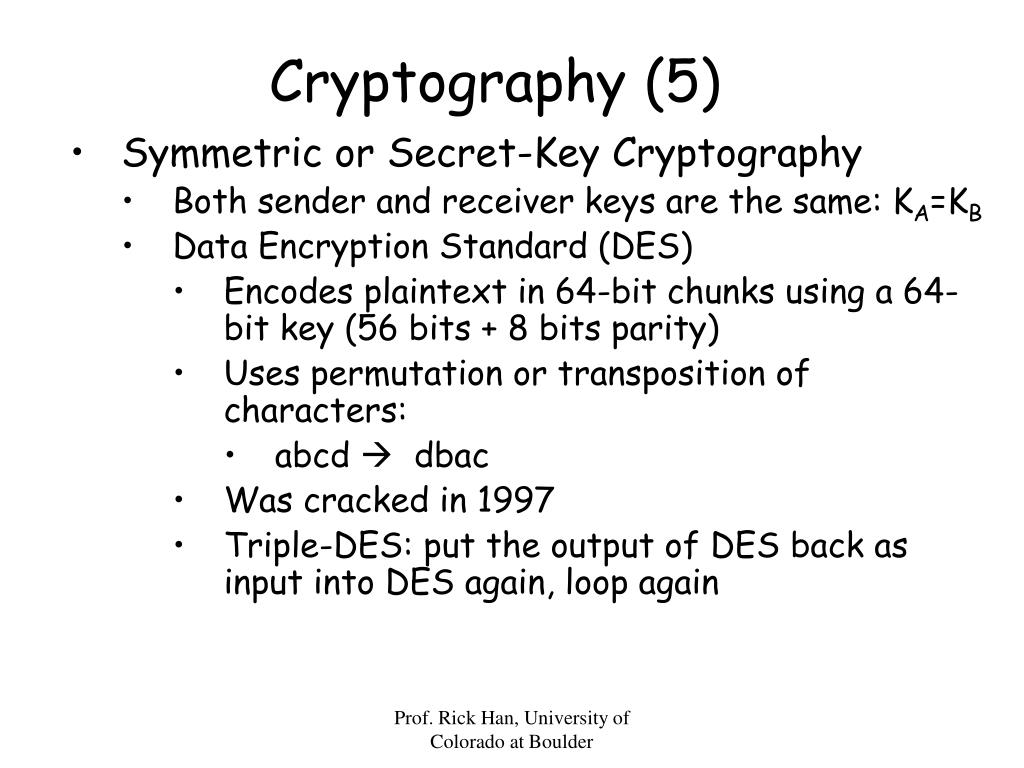 Cryptography (5)

• Symmetric or Secret-Key Cryptography
  • Both sender and receiver keys are the same: $K_A=K_B$
  • Data Encryption Standard (DES)
    • Encodes plaintext in 64-bit chunks using a 64-bit key (56 bits + 8 bits parity)
    • Uses permutation or transposition of characters:
      • abcd → dbac
    • Was cracked in 1997
    • Triple-DES: put the output of DES back as input into DES again, loop again

Prof. Rick Han, University of Colorado at Boulder